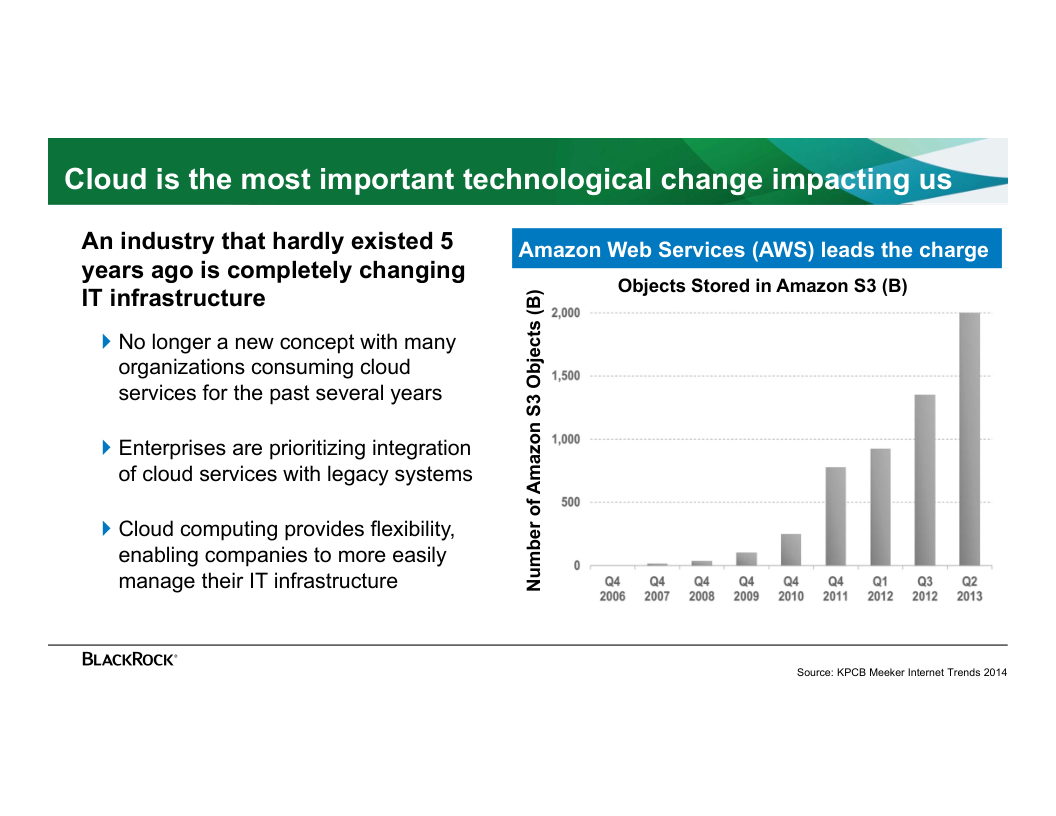 Cloud is the most important technological change impacting us

An industry that hardly existed 5 years ago is completely changing IT infrastructure

No longer a new concept with many organizations consuming cloud services for the past several years

Enterprises are prioritizing integration of cloud services with legacy systems

Cloud computing provides flexibility, enabling companies to more easily manage their IT infrastructure

Amazon Web Services (AWS) leads the charge

Objects Stored in Amazon S3 (B)

Number of Amazon S3 Objects (B)

2,000
1,500
1,000
500
0

Q4 2006
Q4 2007
Q4 2008
Q4 2009
Q4 2010
Q4 2011
Q1 2012
Q3 2012
Q2 2013

BLACKROCK®

Source: KPCB Meeker Internet Trends 2014